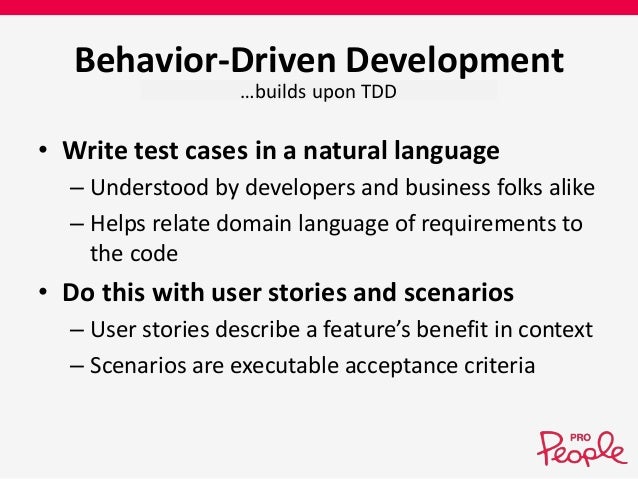 Behavior-Driven Development
…builds upon TDD

• Write test cases in a natural language
– Understood by developers and business folks alike
– Helps relate domain language of requirements to the code

• Do this with user stories and scenarios
– User stories describe a feature's benefit in context
– Scenarios are executable acceptance criteria

PRO People